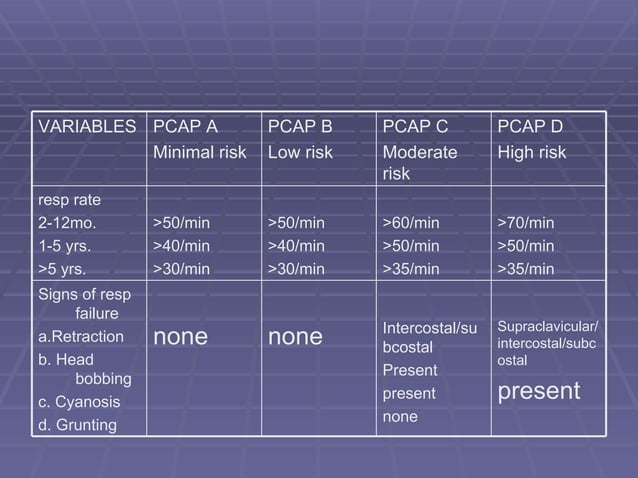 | VARIABLES | PCAP A Minimal risk | PCAP B Low risk | PCAP C Moderate risk | PCAP D High risk |
|---|---|---|---|---|
| resp rate 2-12mo. 1-5 yrs. >5 yrs. | >50/min >40/min >30/min | >50/min >40/min >30/min | >60/min >50/min >35/min | >70/min >50/min >35/min |
| Signs of resp failure a.Retraction b. Head bobbing c. Cyanosis d. Grunting | none | none | Intercostal/subcostal Present present none | Supraclavicular/intercostal/subcostal present |